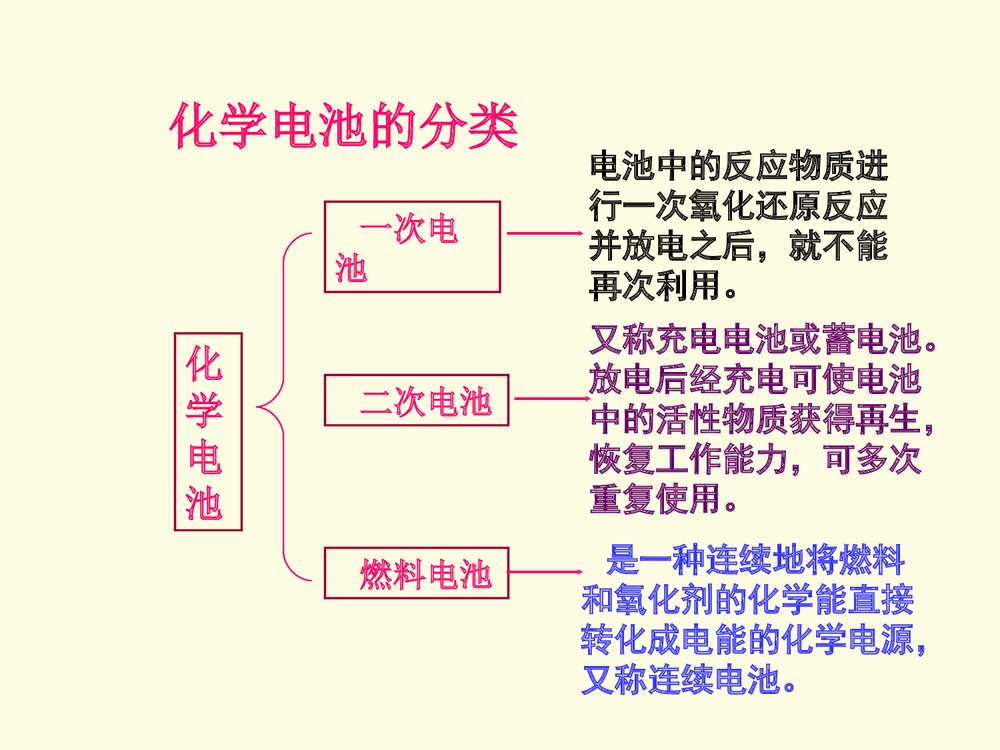 化学电池的分类

化学电池

一次电池

电池中的反应物质进行一次氧化还原反应并放电之后，就不能再次利用。

二次电池

又称充电电池或蓄电池。放电后经充电可使电池中的活性物质获得再生，恢复工作能力，可多次重复使用。

燃料电池

是一种连续地将燃料和氧化剂的化学能直接转化成电能的化学电源，又称连续电池。